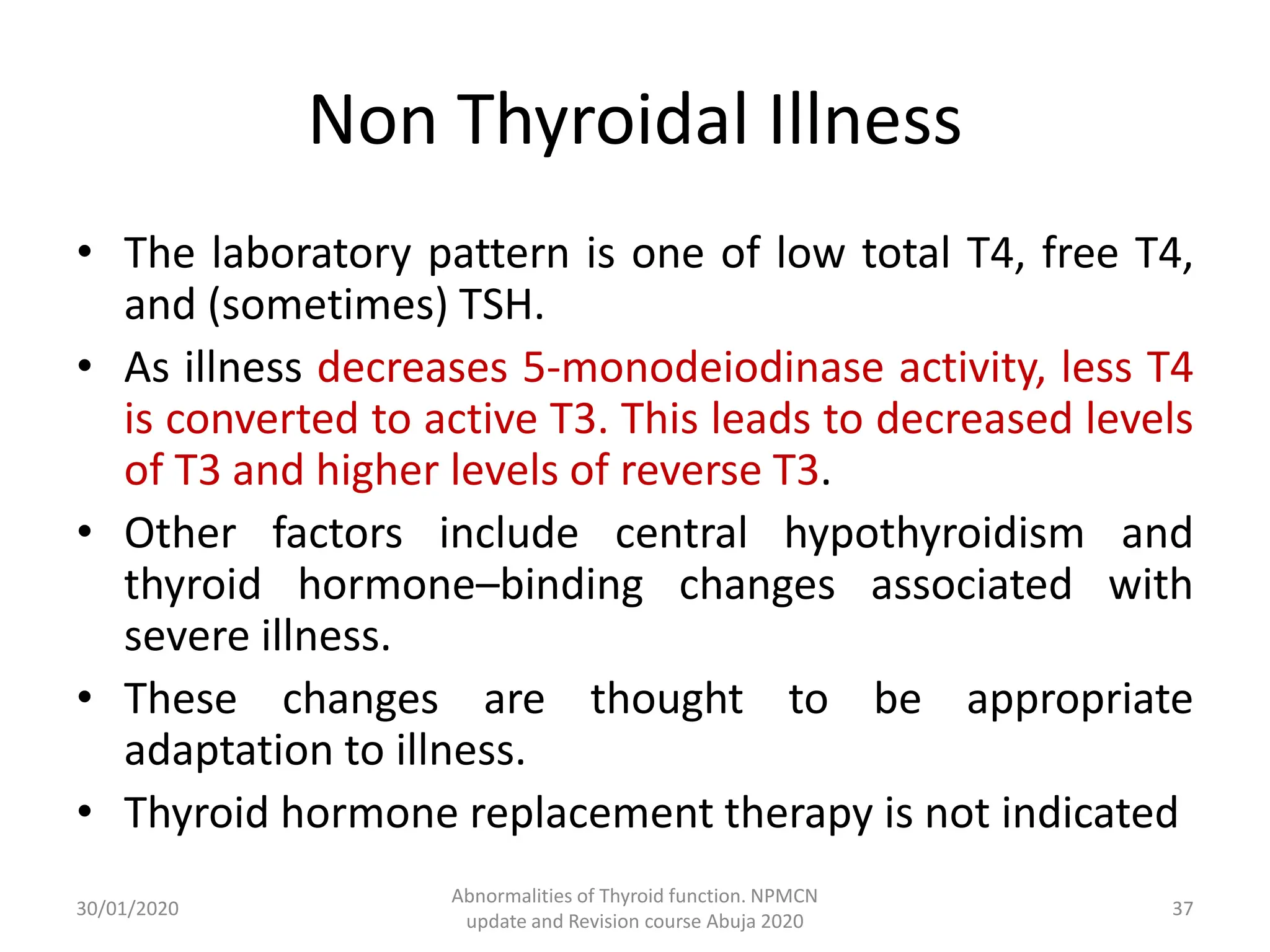 Non Thyroidal Illness

• The laboratory pattern is one of low total T4, free T4, and (sometimes) TSH.

• As illness decreases 5-monodeiodinase activity, less T4 is converted to active T3. This leads to decreased levels of T3 and higher levels of reverse T3.

• Other factors include central hypothyroidism and thyroid hormone–binding changes associated with severe illness.

• These changes are thought to be appropriate adaptation to illness.

• Thyroid hormone replacement therapy is not indicated

30/01/2020

Abnormalities of Thyroid function. NPMCN update and Revision course Abuja 2020

37